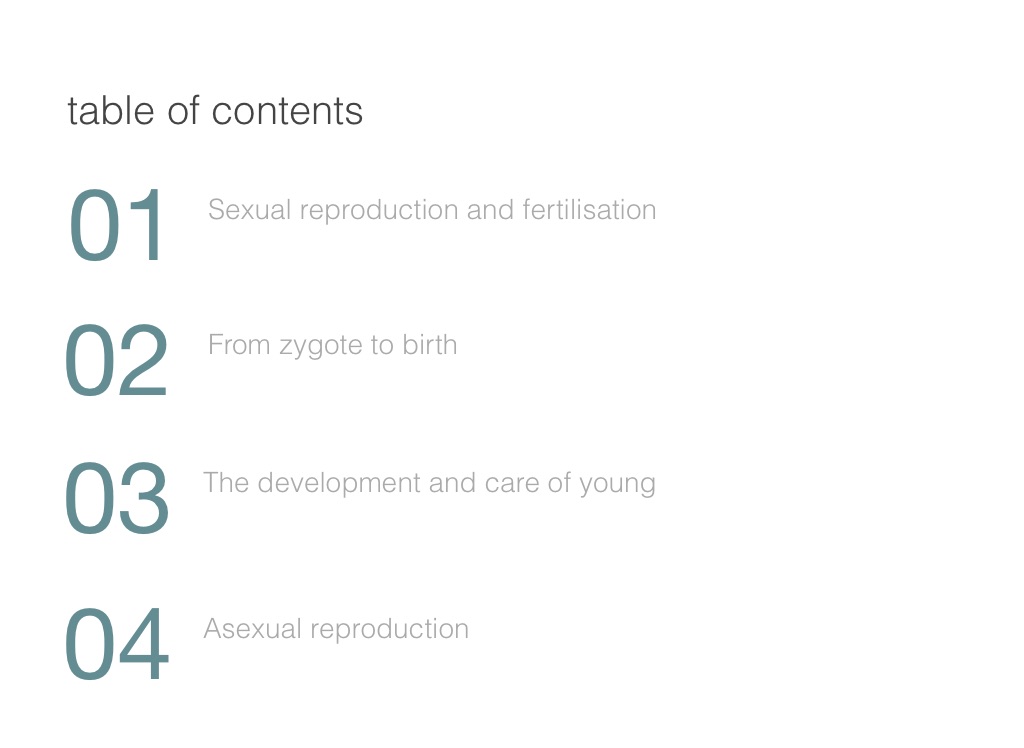 table of contents

01 Sexual reproduction and fertilisation

02 From zygote to birth

03 The development and care of young

04 Asexual reproduction